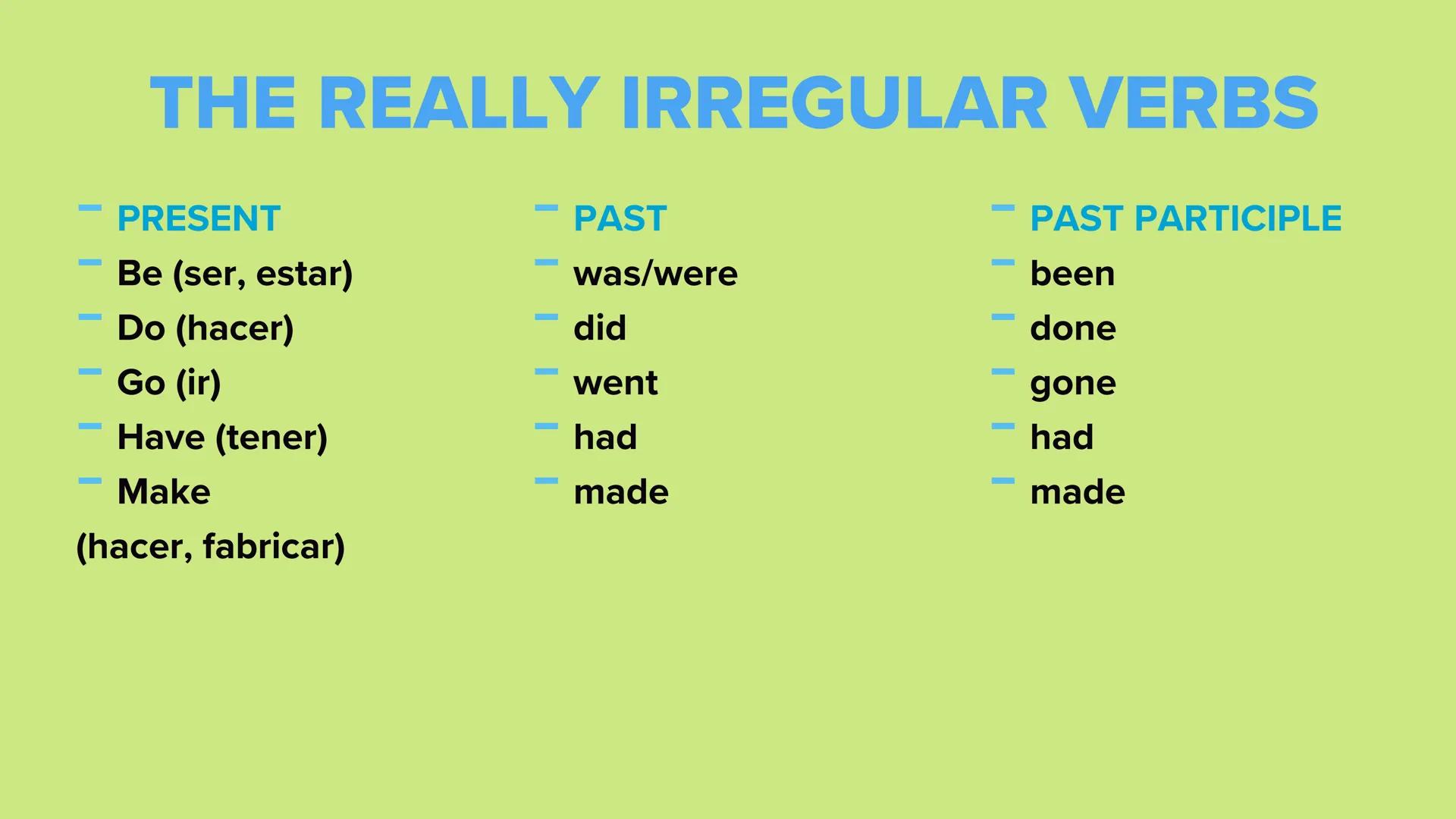 THE REALLY IRREGULAR VERBS

- PRESENT
- Be (ser, estar)
- Do (hacer)
- Go (ir)
- Have (tener)
- Make (hacer, fabricar)

- PAST
- was/were
- did
- went
- had
- made

- PAST PARTICIPLE
- been
- done
- gone
- had
- made